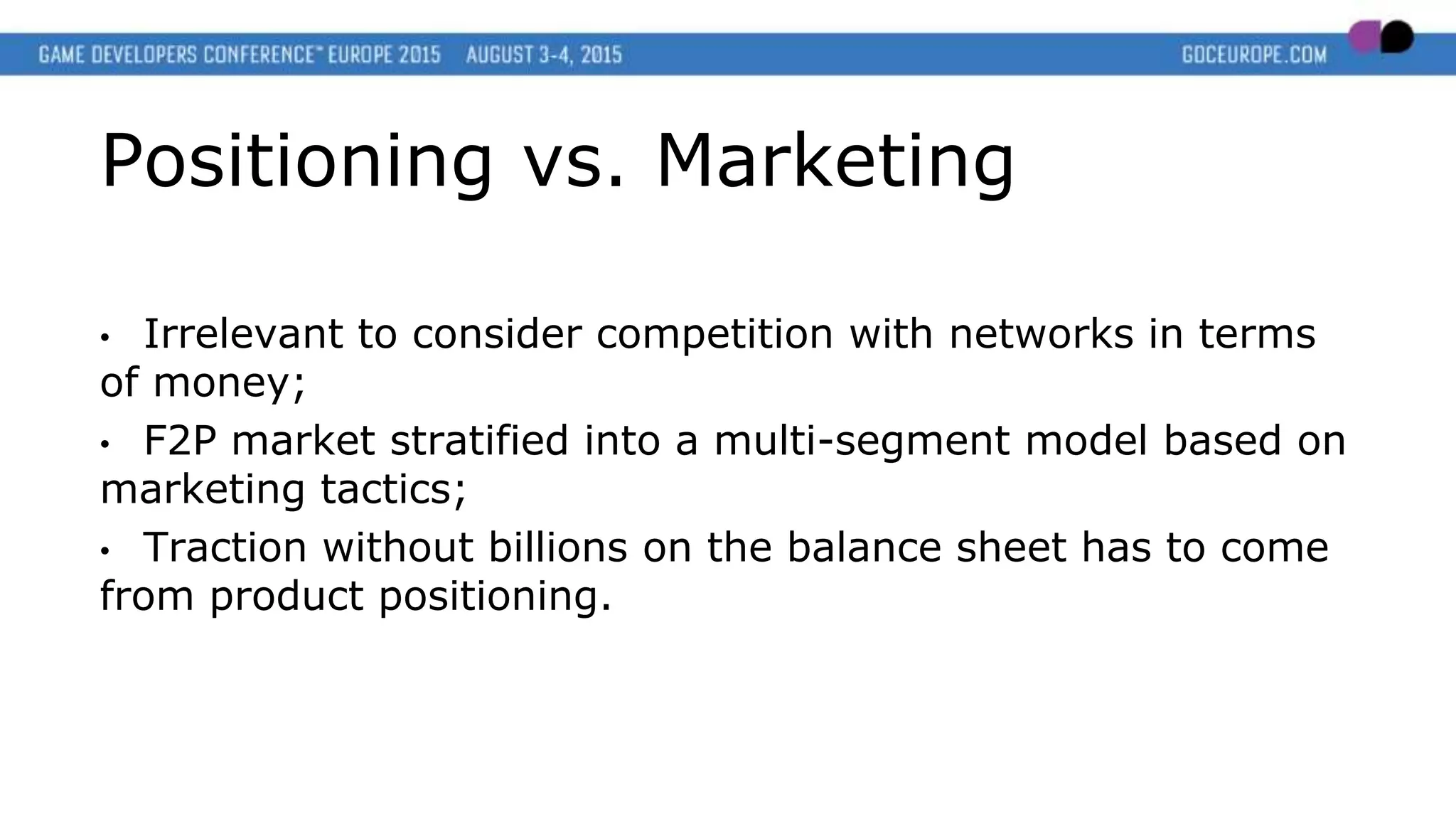 GAME DEVELOPERS CONFERENCE™ EUROPE 2015 AUGUST 3-4, 2015 GDCEUROPE.COM

Positioning vs. Marketing

• Irrelevant to consider competition with networks in terms of money;

• F2P market stratified into a multi-segment model based on marketing tactics;

• Traction without billions on the balance sheet has to come from product positioning.